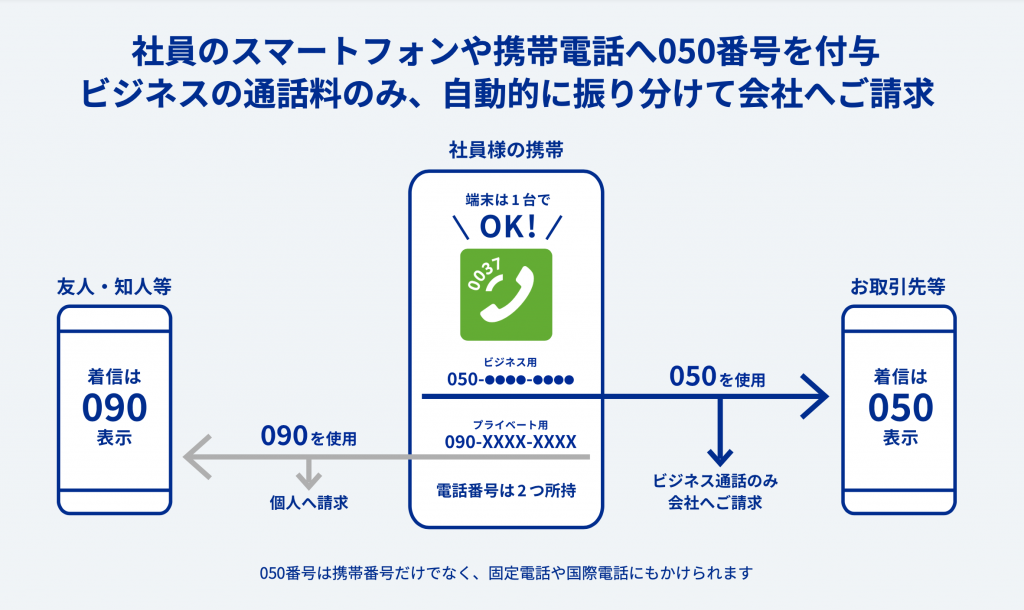 社員のスマートフォンや携帯電話へ050番号を付与
ビジネスの通話料のみ、自動的に振り分けて会社へご請求

社員様の携帯

端末は１台で
＼ OK! ／

0037

ビジネス用
050-●●●●-●●●●

プライベート用
090-XXXX-XXXX

電話番号は２つ所持

友人・知人等

着信は
090
表示

090を使用

個人へ請求

お取引先等

着信は
050
表示

050を使用

ビジネス通話のみ
会社へご請求

050番号は携帯番号だけでなく、固定電話や国際電話にもかけられます